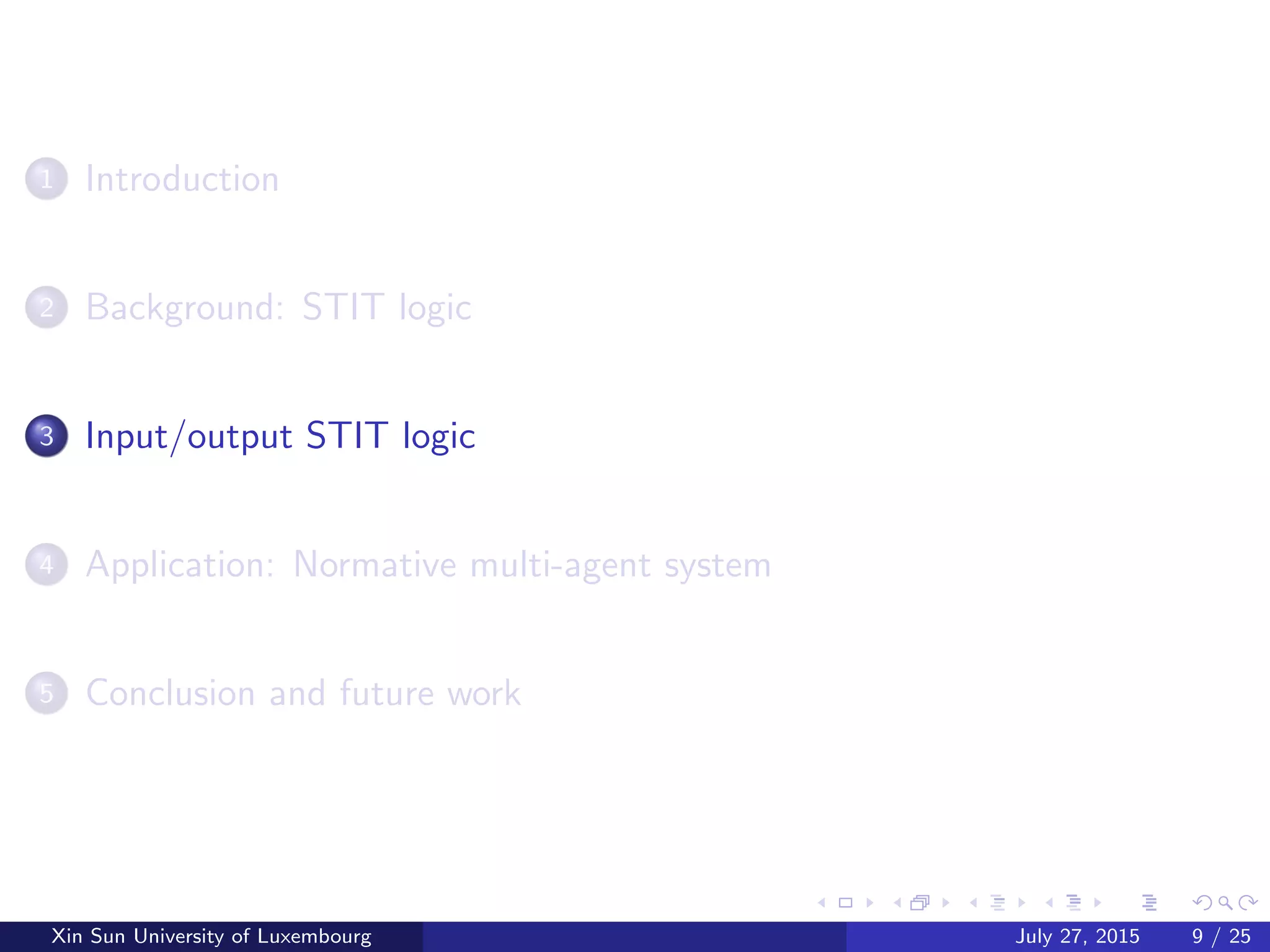 1 Introduction

2 Background: STIT logic

3 Input/output STIT logic

4 Application: Normative multi-agent system

5 Conclusion and future work

Xin Sun University of Luxembourg

July 27, 2015 9 / 25